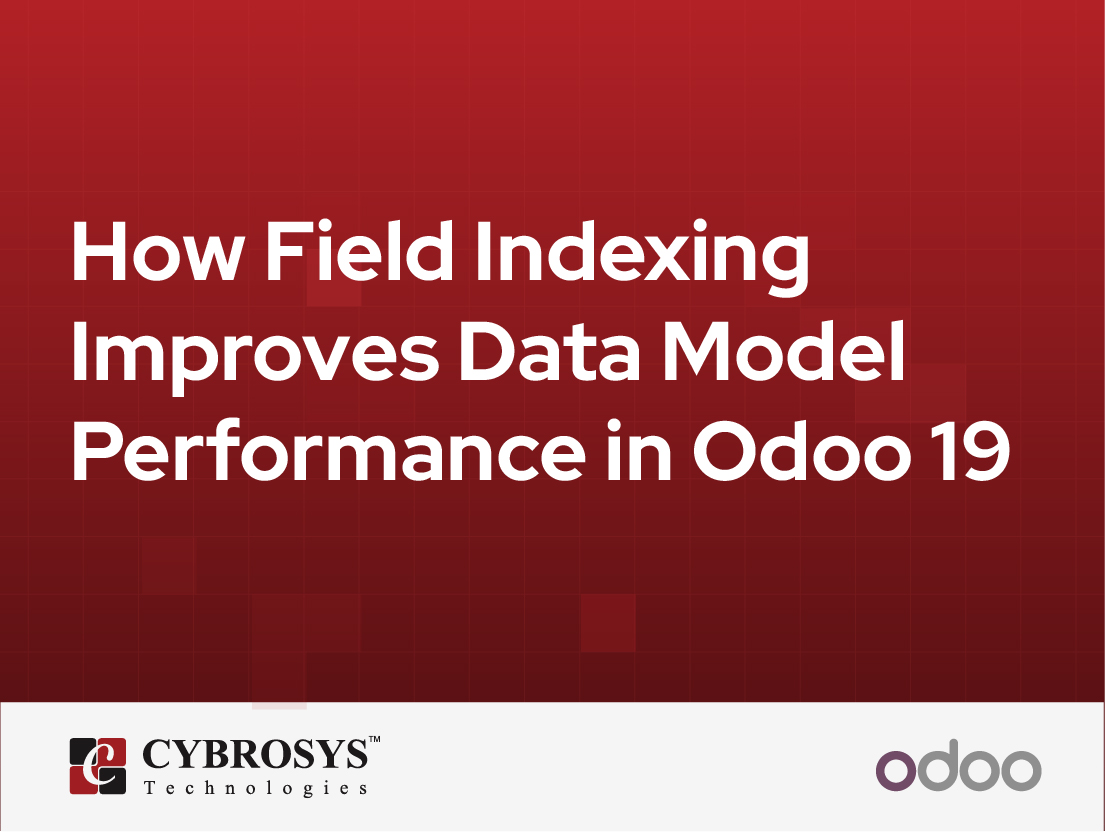 How Field Indexing Improves Data Model Performance in Odoo 19

CYBROSYS™
Technologies

odoo